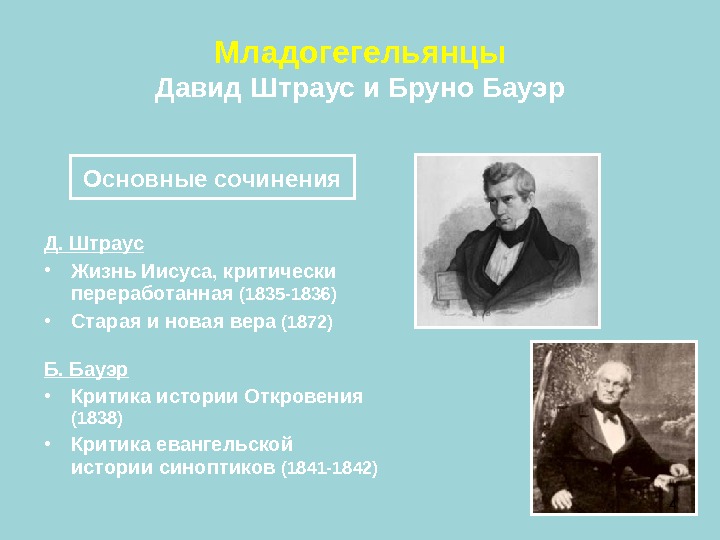 Младогегельянцы
Давид Штраус и Бруно Бауэр

Основные сочинения

Д. Штраус
• Жизнь Иисуса, критически переработанная (1835-1836)
• Старая и новая вера (1872)

Б. Бауэр
• Критика истории Откровения (1838)
• Критика евангельской истории синоптиков (1841-1842)